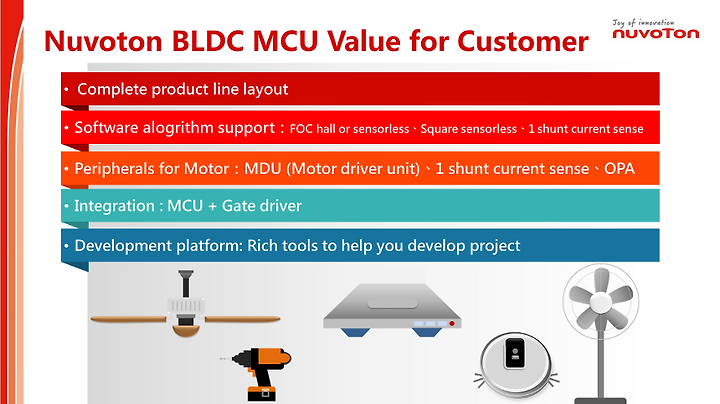 Nuvoton BLDC MCU Value for Customer

Joy of innovation
nuvoTon

• Complete product line layout

• Software alogrithm support：FOC hall or sensorless、Square sensorless、1 shunt current sense

• Peripherals for Motor：MDU (Motor driver unit)、1 shunt current sense、OPA

• Integration : MCU + Gate driver

• Development platform: Rich tools to help you develop project